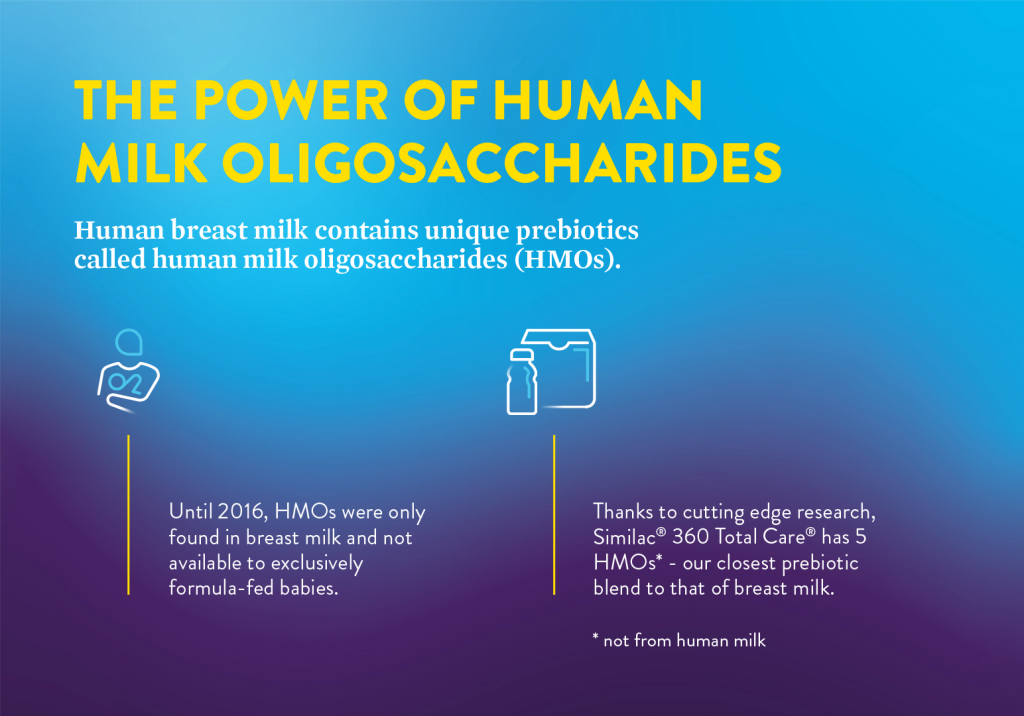 THE POWER OF HUMAN MILK OLIGOSACCHARIDES

Human breast milk contains unique prebiotics called human milk oligosaccharides (HMOs).

Until 2016, HMOs were only found in breast milk and not available to exclusively formula-fed babies.

Thanks to cutting edge research, Similac® 360 Total Care® has 5 HMOs* - our closest prebiotic blend to that of breast milk.

* not from human milk